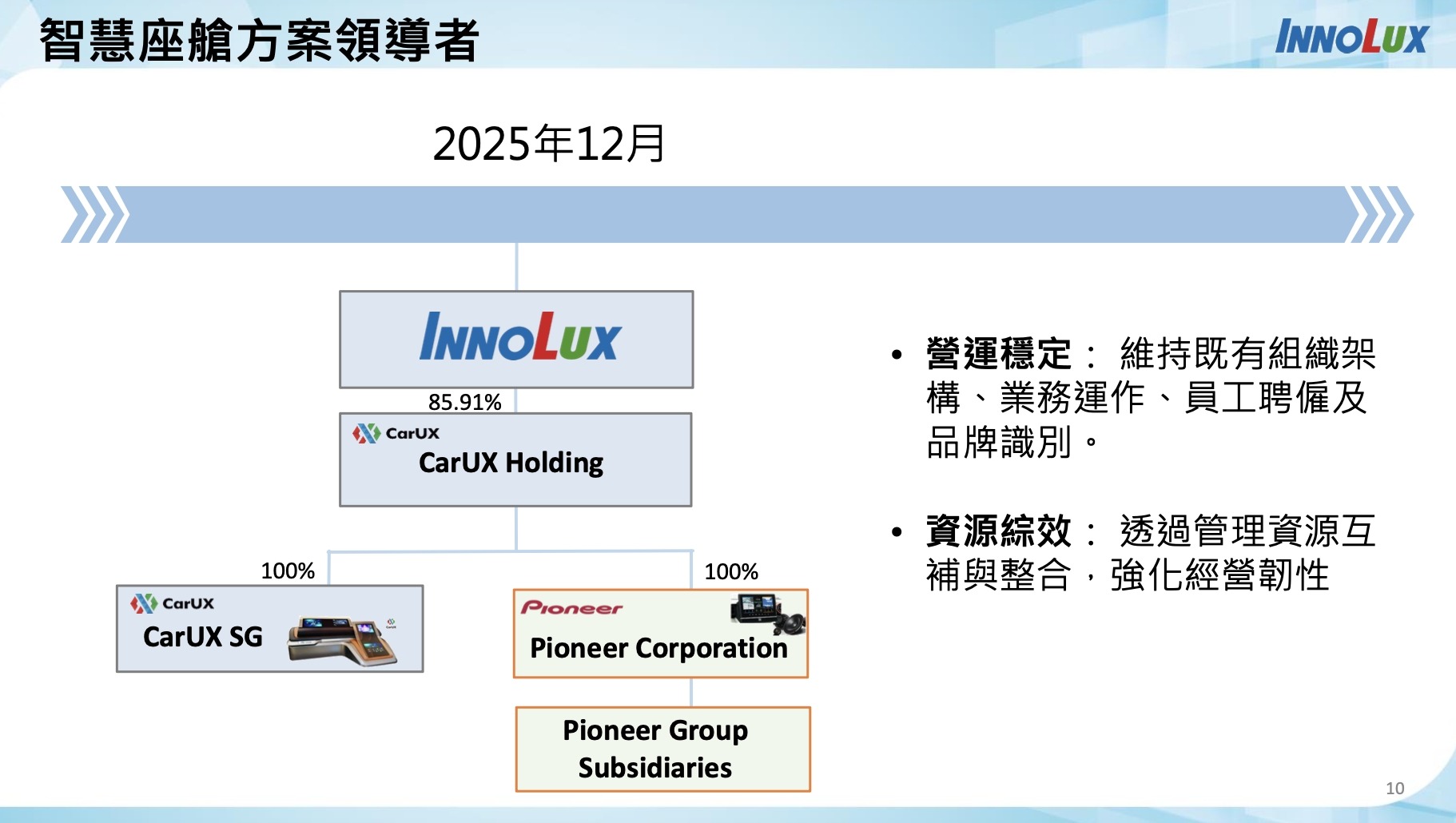 智慧座艙方案領導者

INNOLUX

2025年12月

INNOLUX

85.91%

CarUX
CarUX Holding

100%

CarUX
CarUX SG

100%

Pioneer
Pioneer Corporation

Pioneer Group Subsidiaries

• 營運穩定： 維持既有組織架構、業務運作、員工聘僱及品牌識別。

• 資源綜效： 透過管理資源互補與整合，強化經營韌性

10